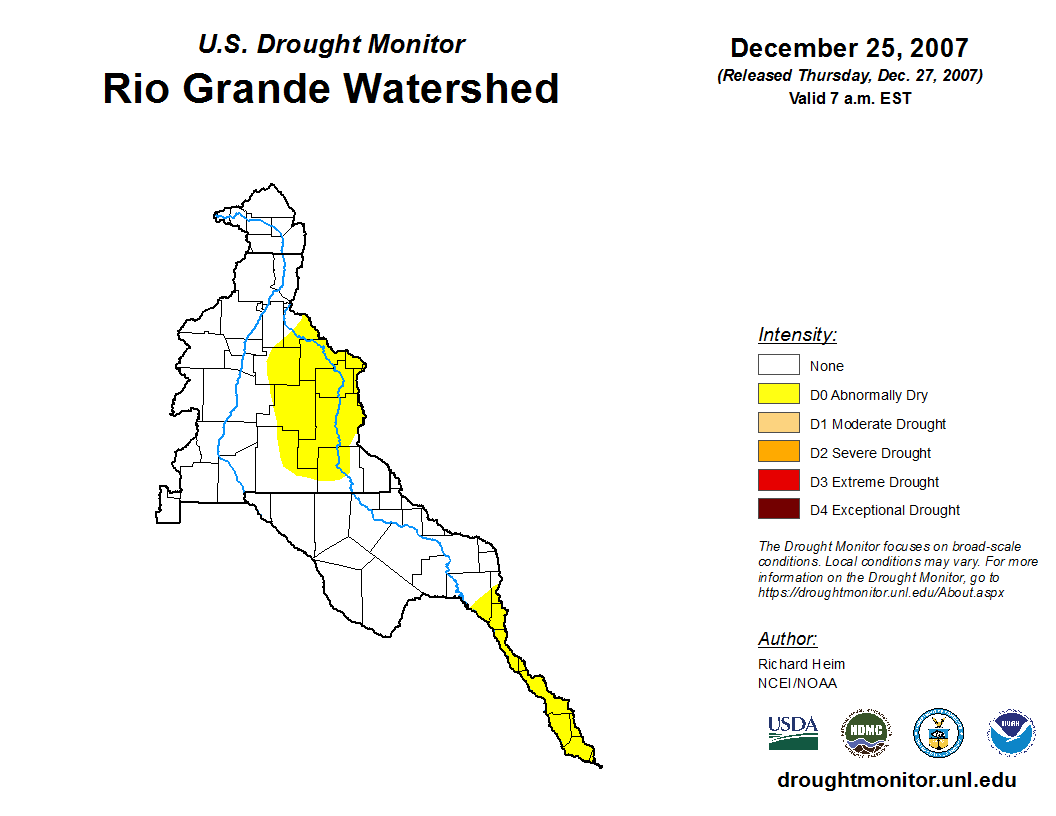 U.S. Drought Monitor
Rio Grande Watershed

December 25, 2007
(Released Thursday, Dec. 27, 2007)
Valid 7 a.m. EST

Intensity:
None
D0 Abnormally Dry
D1 Moderate Drought
D2 Severe Drought
D3 Extreme Drought
D4 Exceptional Drought

The Drought Monitor focuses on broad-scale conditions. Local conditions may vary. For more information on the Drought Monitor, go to https://droughtmonitor.unl.edu/About.aspx

Author:
Richard Heim
NCEI/NOAA

USDA
NDMC
NOAA

droughtmonitor.unl.edu